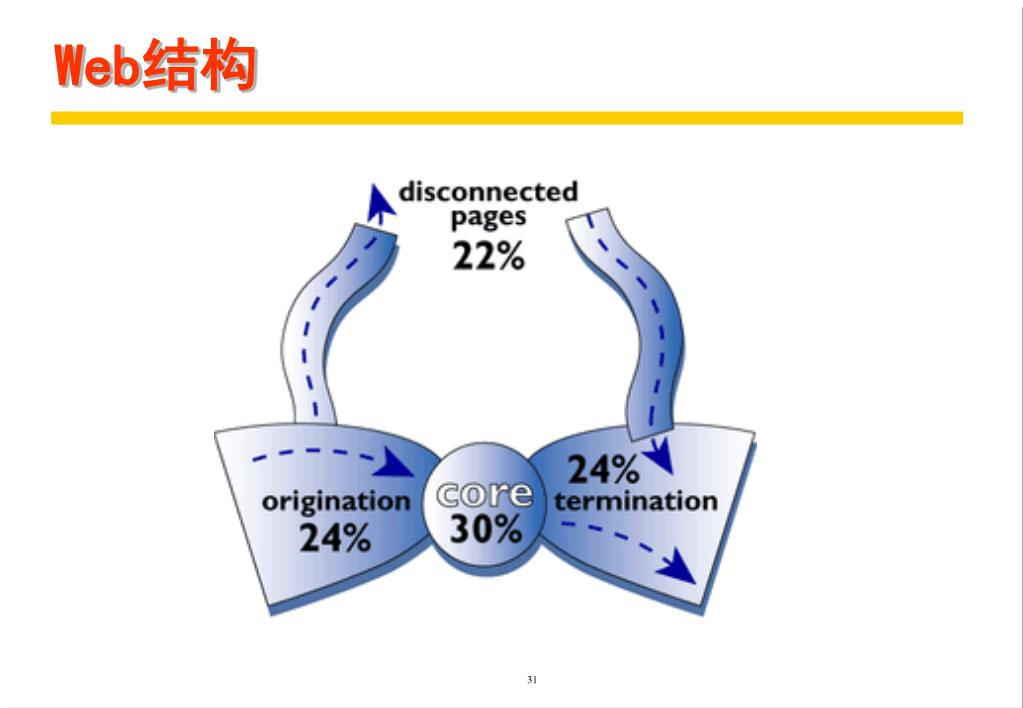 Web结构

disconnected pages
22%

origination
24%

core
30%

24%
termination

31